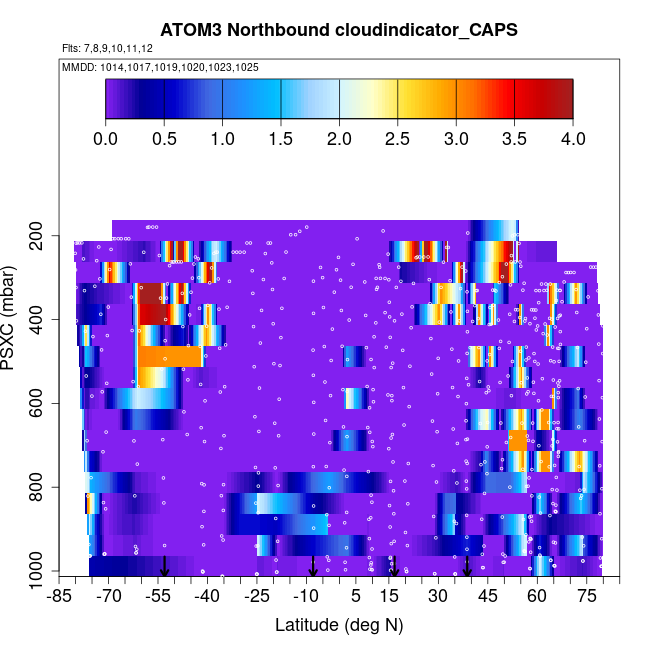 ATOM3 Northbound cloudindicator_CAPS
Flts: 7,8,9,10,11,12
MMDD: 1014,1017,1019,1020,1023,1025

0.0 0.5 1.0 1.5 2.0 2.5 3.0 3.5 4.0

PSXC (mbar)
200
400
600
800
1000

-85 -70 -55 -40 -25 -10 5 15 30 45 60 75
Latitude (deg N)